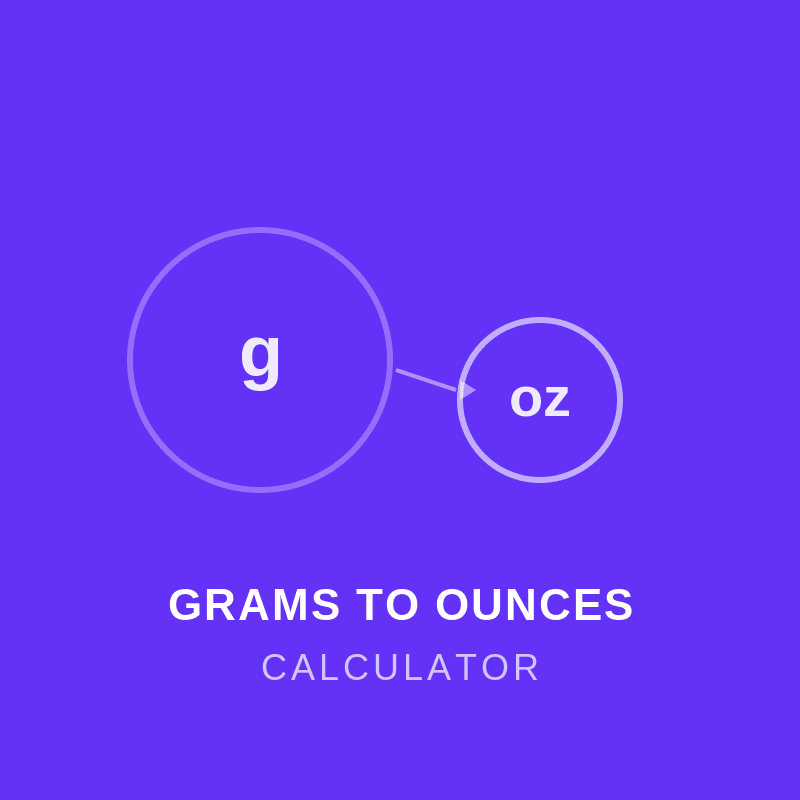 g

oz

GRAMS TO OUNCES
CALCULATOR